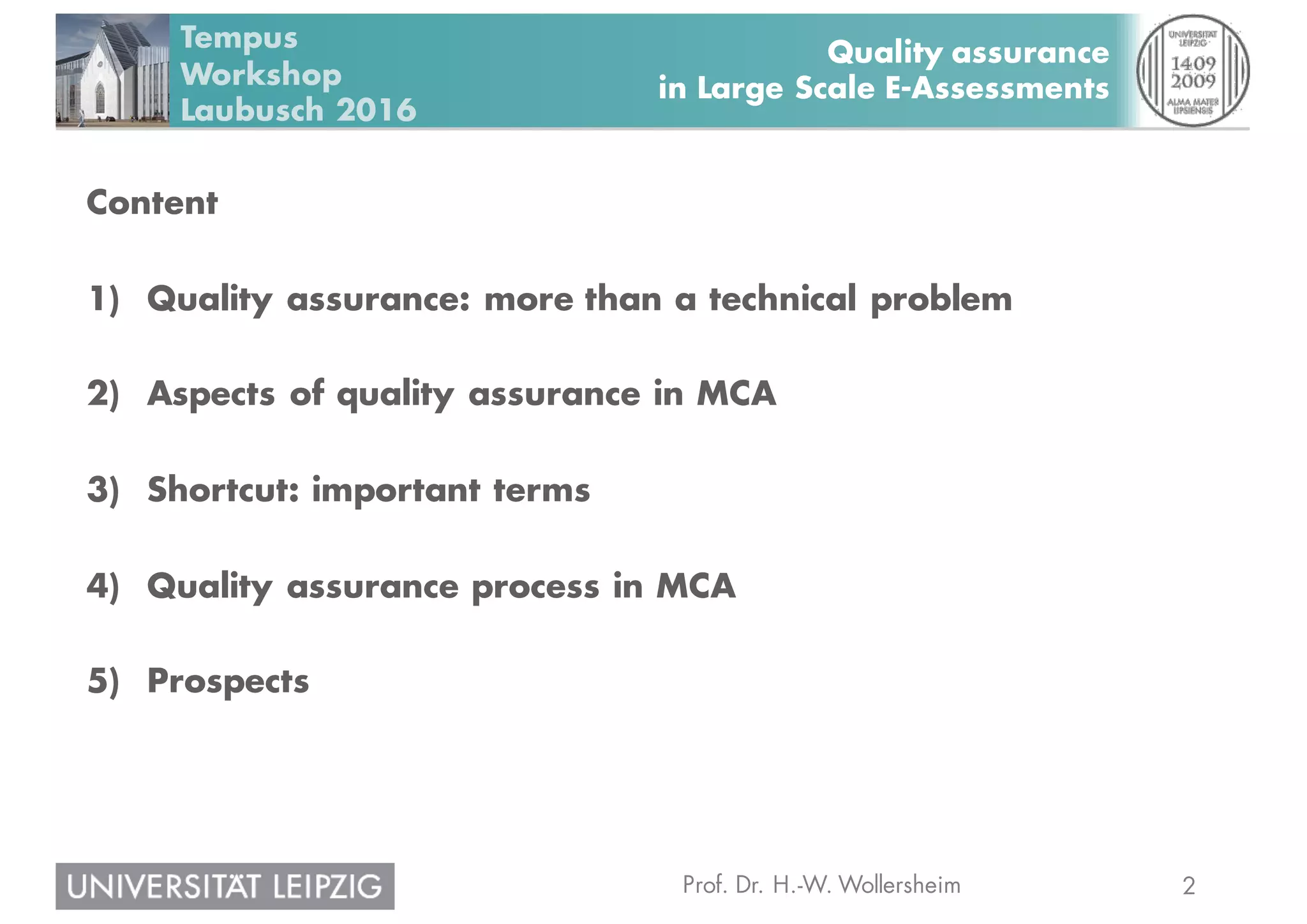 Tempus Workshop Laubusch 2016

Quality assurance in Large Scale E-Assessments

UNIVERSITÄT LEIPZIG 1409 2009 ALMA MATER LIPSIENSIS

Content

1) Quality assurance: more than a technical problem

2) Aspects of quality assurance in MCA

3) Shortcut: important terms

4) Quality assurance process in MCA

5) Prospects

UNIVERSITÄT LEIPZIG

Prof. Dr. H.-W. Wollersheim

2